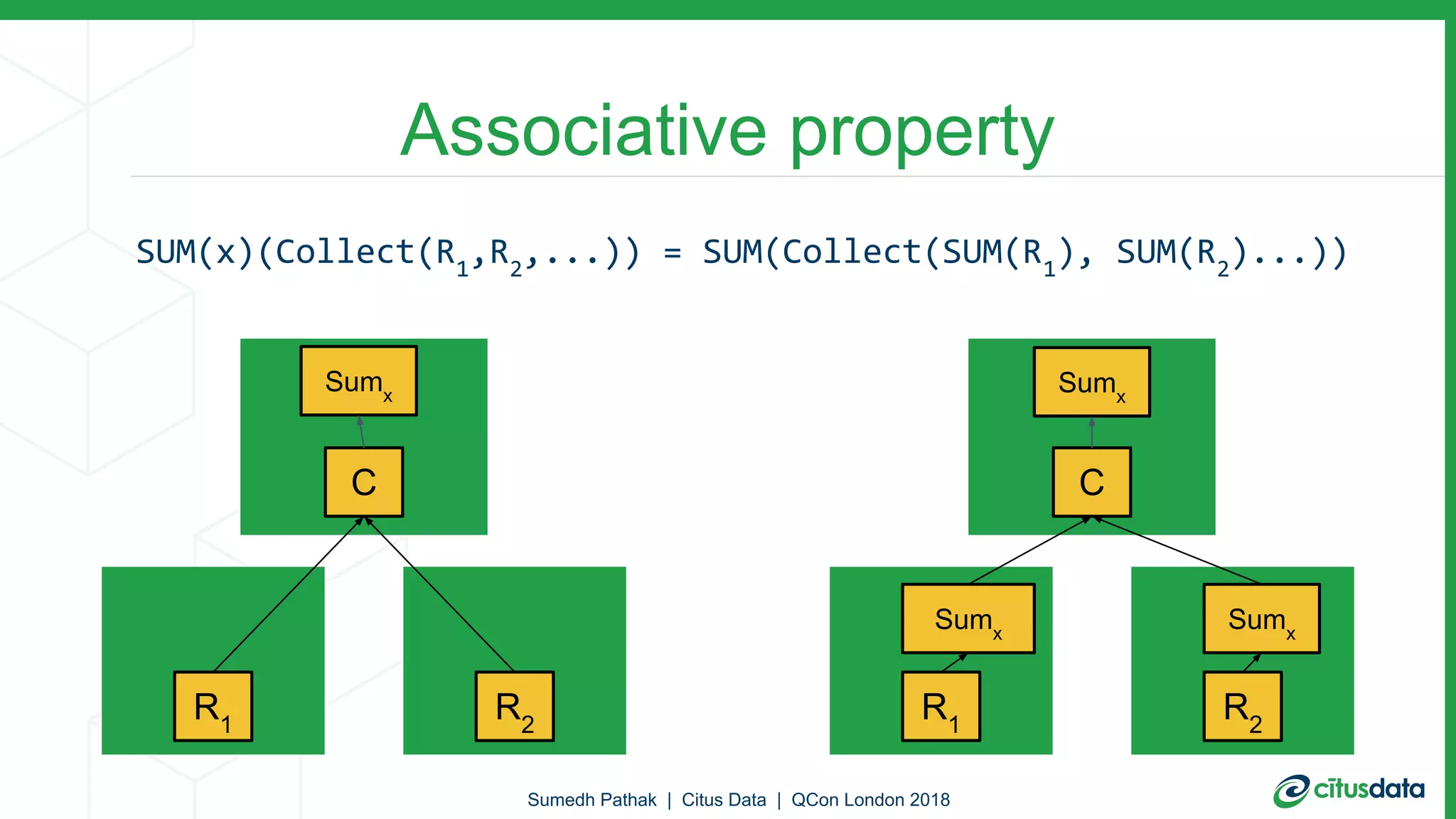 Associative property

SUM(x)(Collect($R_1$,$R_2$,...)) = SUM(Collect(SUM($R_1$), SUM($R_2$)...))

$Sum_x$

C

$R_1$

$R_2$

$Sum_x$

C

$Sum_x$

$Sum_x$

$R_1$

$R_2$

Sumedh Pathak | Citus Data | QCon London 2018

citusdata